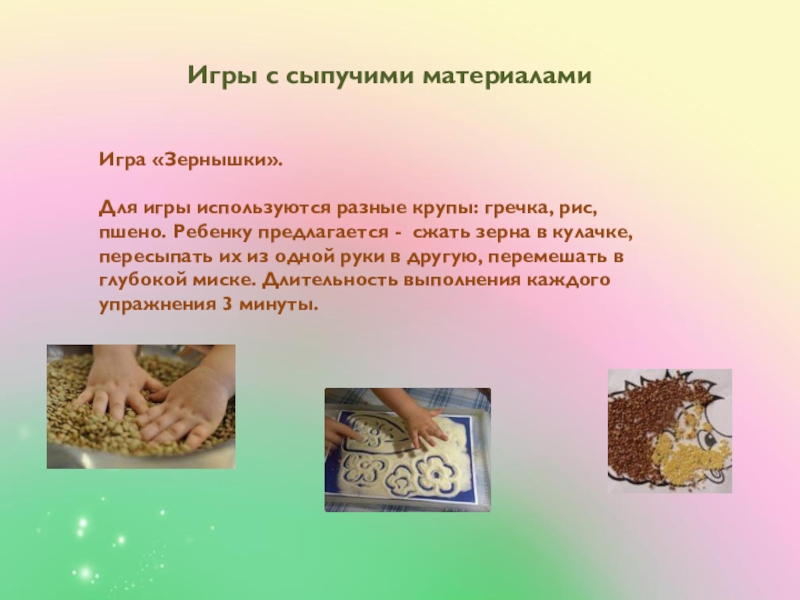 Игры с сыпучими материалами

Игра «Зернышки».

Для игры используются разные крупы: гречка, рис, пшено. Ребенку предлагается - сжать зерна в кулачке, пересыпать их из одной руки в другую, перемешать в глубокой миске. Длительность выполнения каждого упражнения 3 минуты.